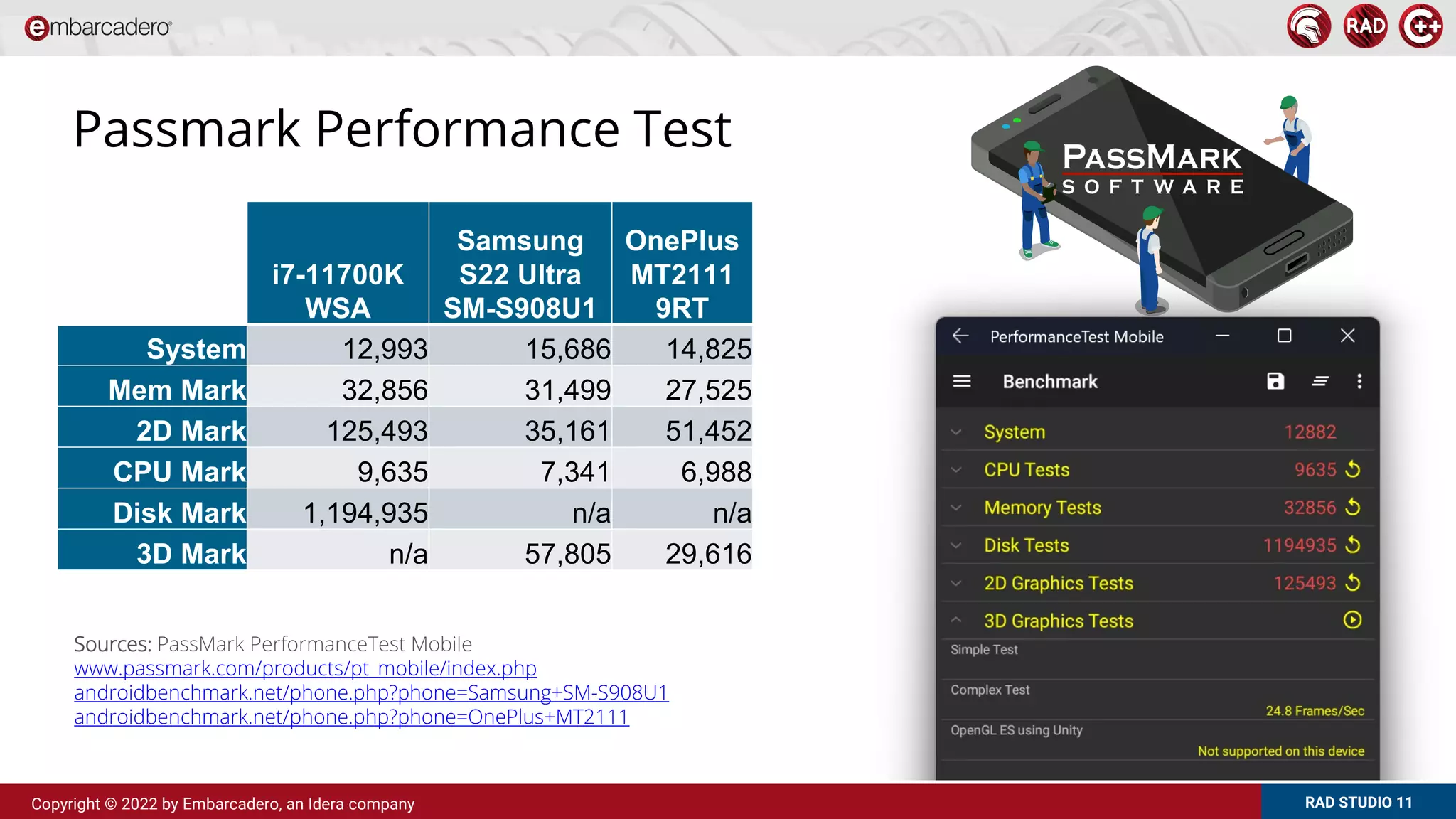 embarcadero

RAD C++

Passmark Performance Test

| | i7-11700K WSA | Samsung S22 Ultra SM-S908U1 | OnePlus MT2111 9RT |
|---|---|---|---|
| System | 12,993 | 15,686 | 14,825 |
| Mem Mark | 32,856 | 31,499 | 27,525 |
| 2D Mark | 125,493 | 35,161 | 51,452 |
| CPU Mark | 9,635 | 7,341 | 6,988 |
| Disk Mark | 1,194,935 | n/a | n/a |
| 3D Mark | n/a | 57,805 | 29,616 |

Sources: PassMark PerformanceTest Mobile
www.passmark.com/products/pt_mobile/index.php
androidbenchmark.net/phone.php?phone=Samsung+SM-S908U1
androidbenchmark.net/phone.php?phone=OnePlus+MT2111

PASSMARK SOFTWARE

PerformanceTest Mobile

Benchmark

System 12882
CPU Tests 9635
Memory Tests 32856
Disk Tests 1194935
2D Graphics Tests 125493
3D Graphics Tests
Simple Test
Complex Test
24.8 Frames/Sec
OpenGL ES using Unity
Not supported on this device

Copyright © 2022 by Embarcadero, an Idera company

RAD STUDIO 11